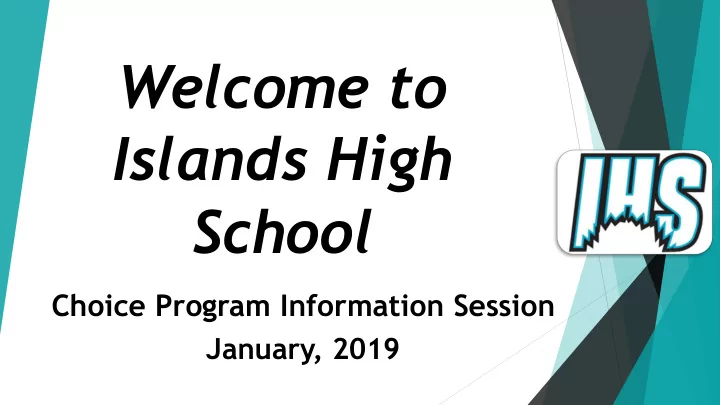 Welcome to Islands High School

Choice Program Information Session
January, 2019

IHS